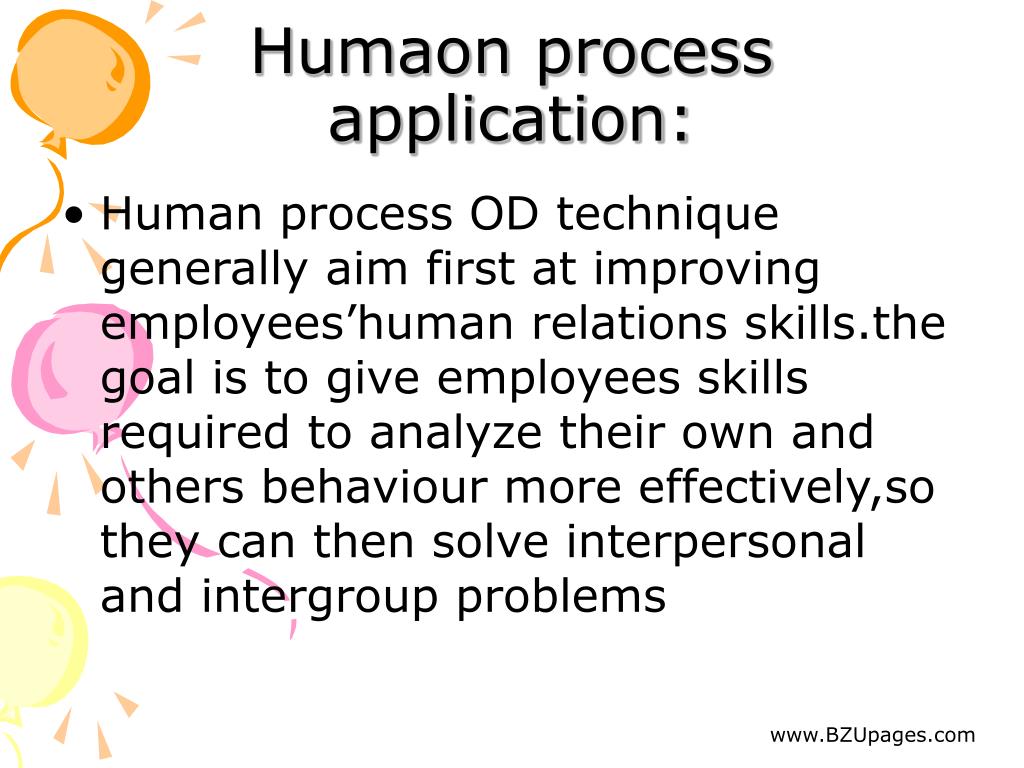 Humaon process application:

• Human process OD technique generally aim first at improving employees’human relations skills.the goal is to give employees skills required to analyze their own and others behaviour more effectively,so they can then solve interpersonal and intergroup problems

www.BZUpages.com